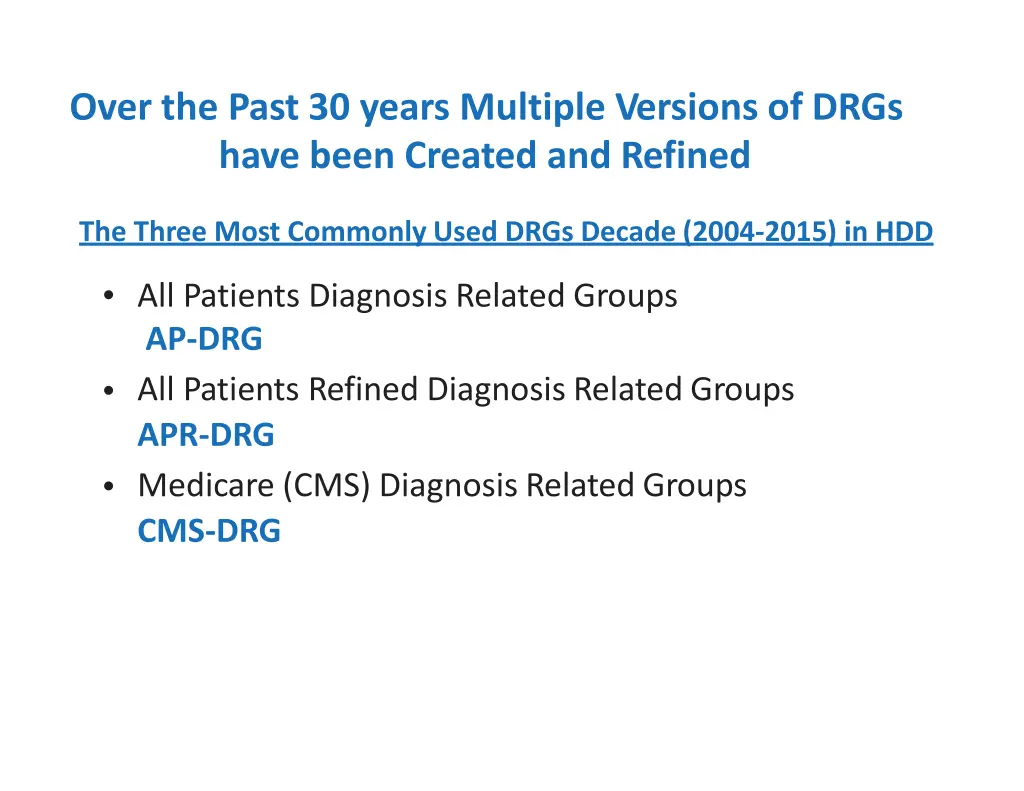 Over the Past 30 years Multiple Versions of DRGs have been Created and Refined

The Three Most Commonly Used DRGs Decade (2004-2015) in HDD

• All Patients Diagnosis Related Groups
AP-DRG
• All Patients Refined Diagnosis Related Groups
APR-DRG
• Medicare (CMS) Diagnosis Related Groups
CMS-DRG